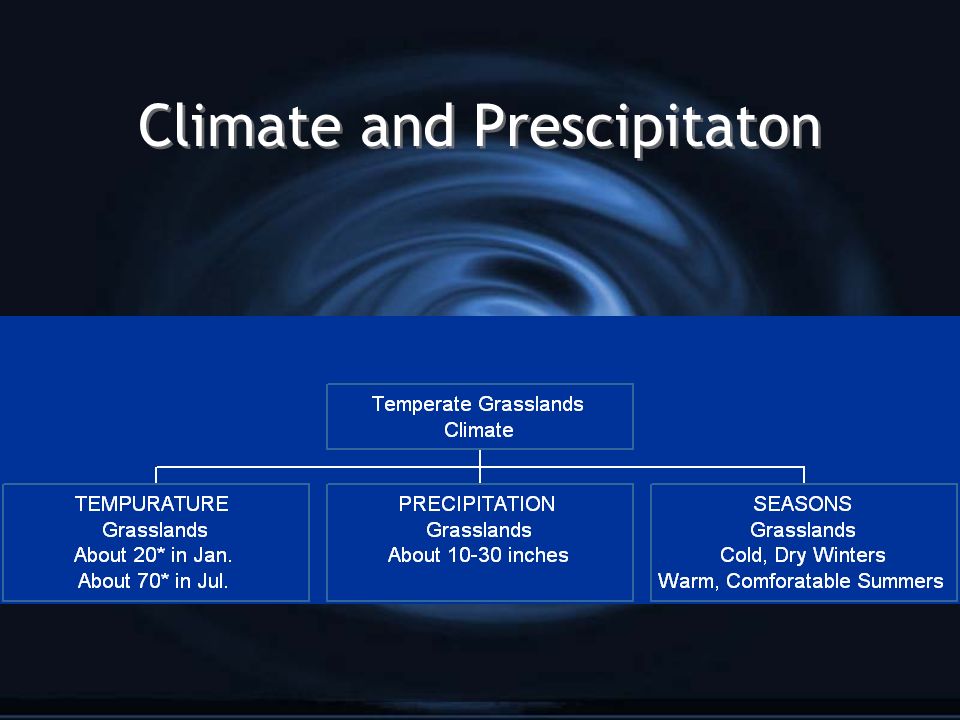 Climate and Prescipitaton

Temperate Grasslands Climate

TEMPURATURE
Grasslands
About 20* in Jan.
About 70* in Jul.

PRECIPITATION
Grasslands
About 10-30 inches

SEASONS
Grasslands
Cold, Dry Winters
Warm, Comforatable Summers